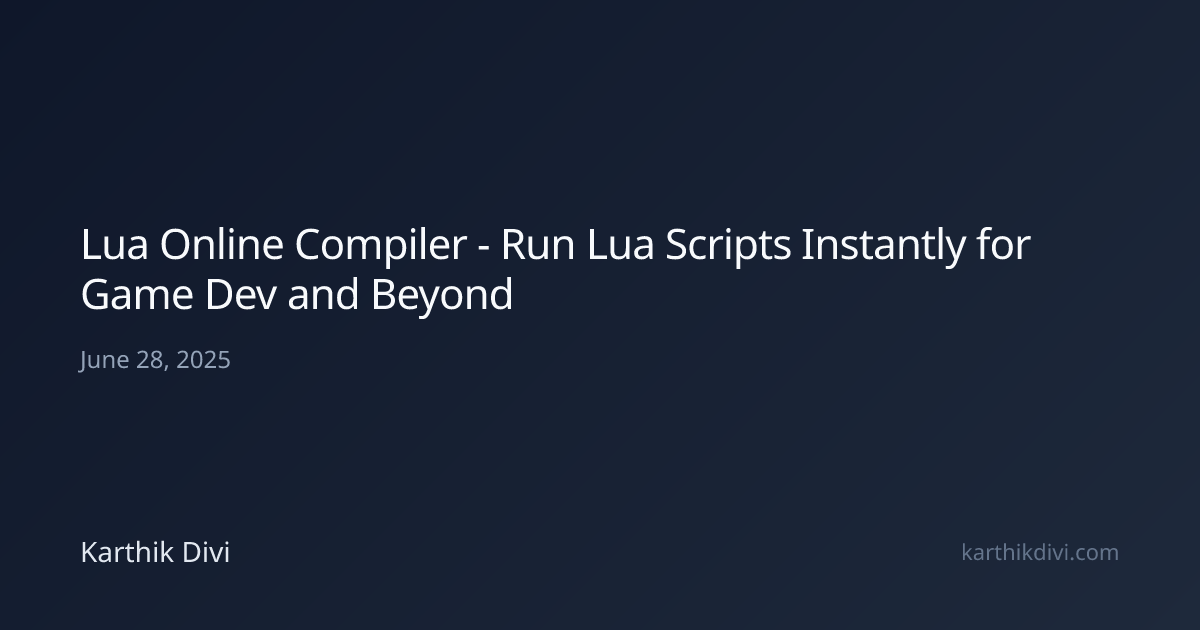 Lua Online Compiler - Run Lua Scripts Instantly for Game Dev and Beyond

June 28, 2025

Karthik Divi

karthikdivi.com